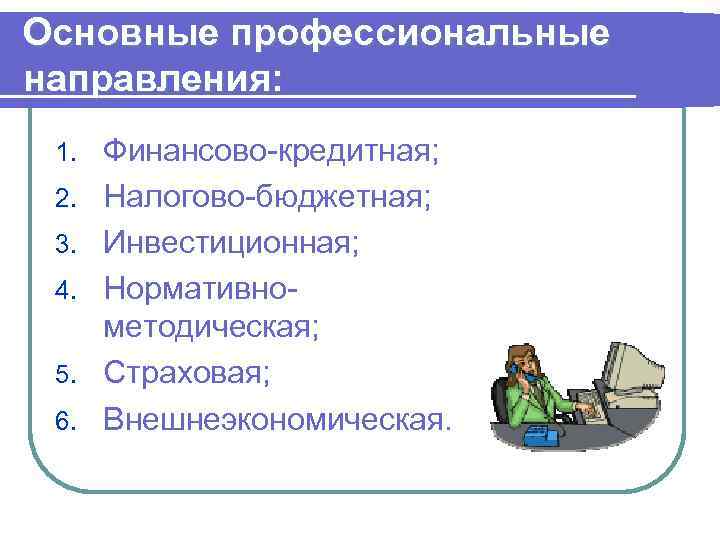 Основные профессиональные направления:

1. Финансово-кредитная;
2. Налогово-бюджетная;
3. Инвестиционная;
4. Нормативно-методическая;
5. Страховая;
6. Внешнеэкономическая.